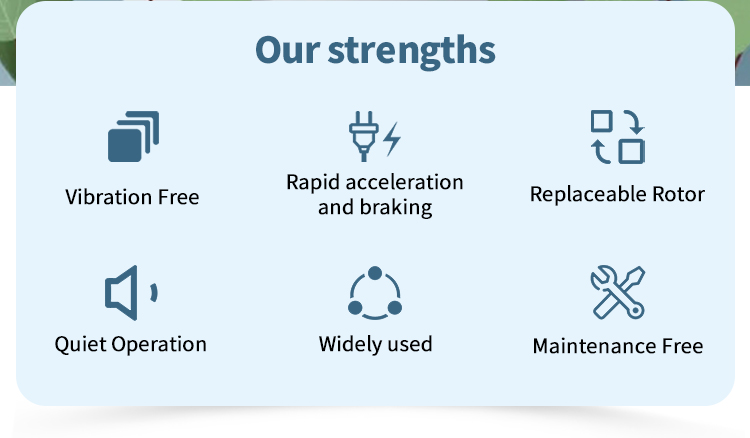 Our strengths

Vibration Free

Rapid acceleration and braking

Replaceable Rotor

Quiet Operation

Widely used

Maintenance Free